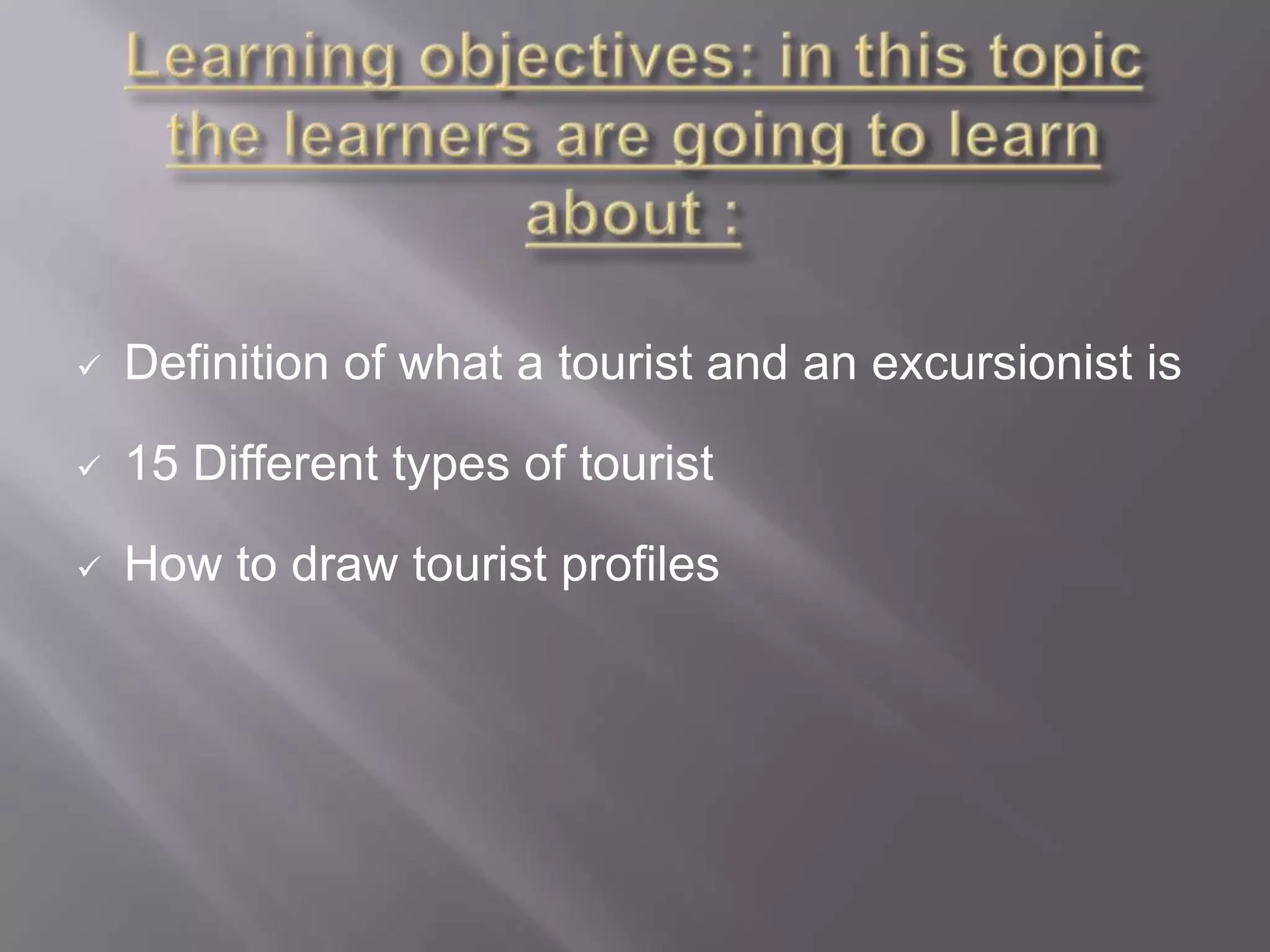 Learning objectives: in this topic the learners are going to learn about :

✓ Definition of what a tourist and an excursionist is

✓ 15 Different types of tourist

✓ How to draw tourist profiles